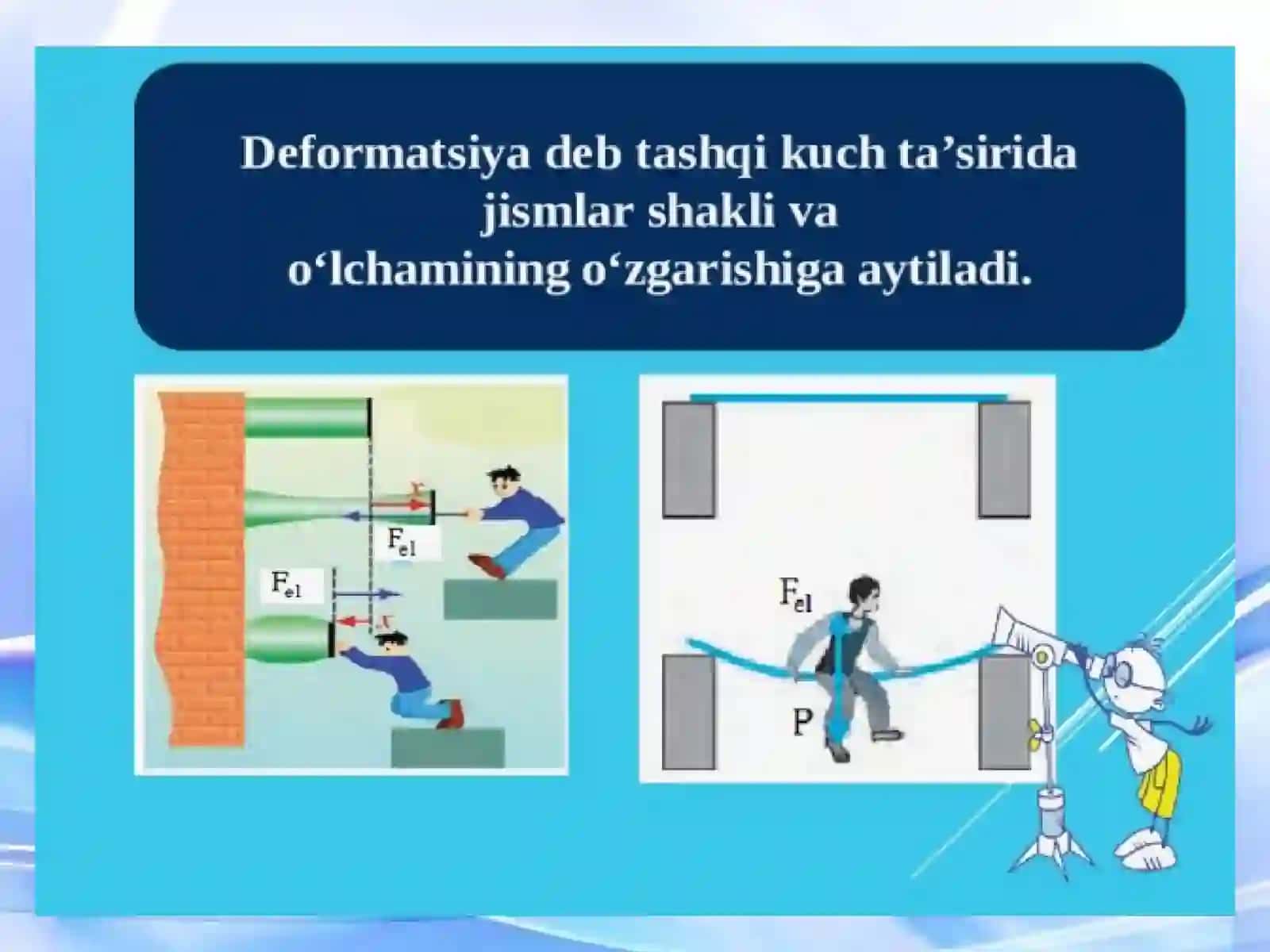 Deformatsiya deb tashqi kuch ta’sirida jismlar shakli va o‘lchamining o‘zgarishiga aytiladi.

$x$

$F_{el}$

$F_{el}$

$x$

$F_{el}$

P